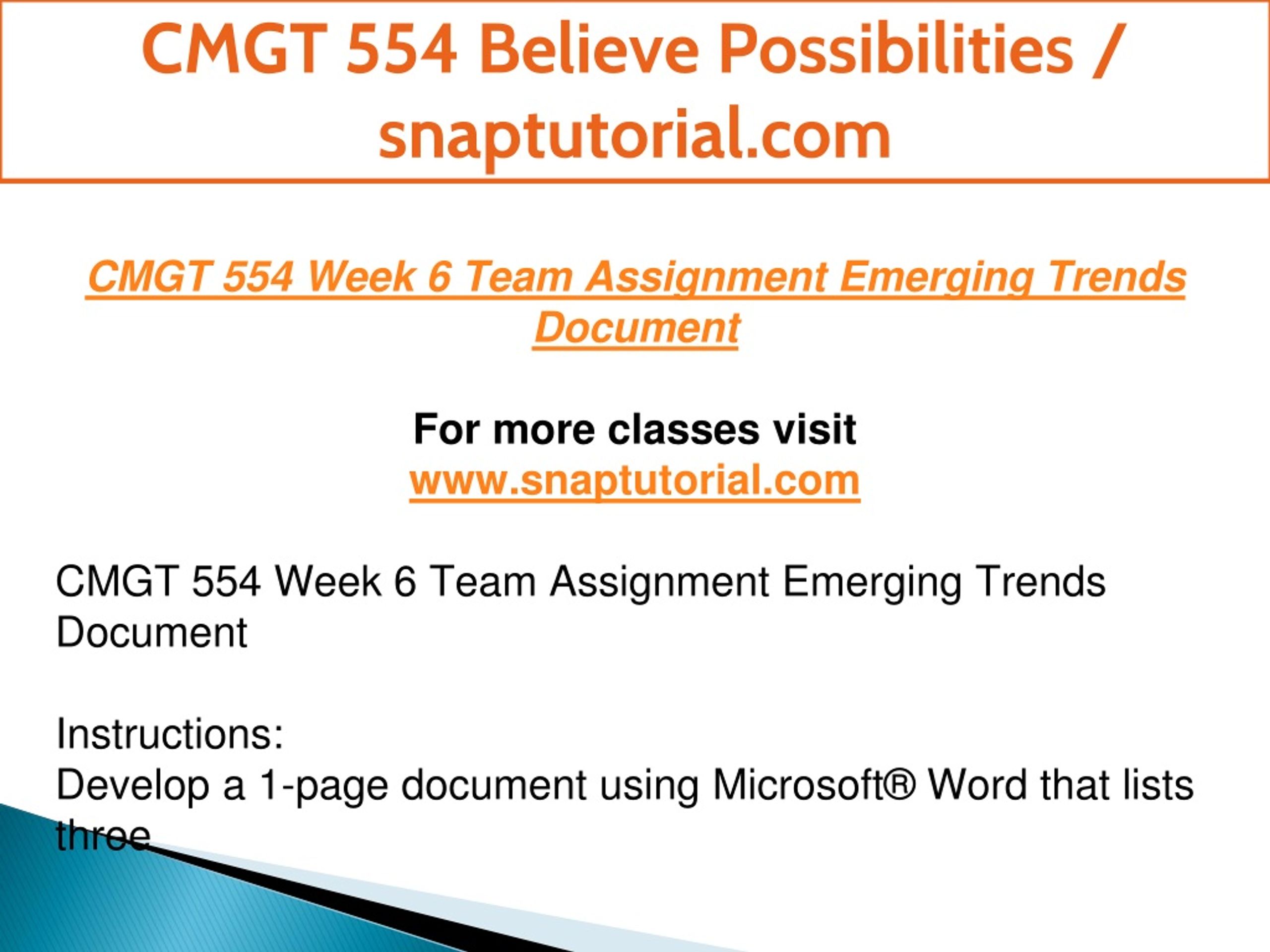 CMGT 554 Believe Possibilities / snaptutorial.com

CMGT 554 Week 6 Team Assignment Emerging Trends Document

For more classes visit
www.snaptutorial.com

CMGT 554 Week 6 Team Assignment Emerging Trends Document

Instructions:
Develop a 1-page document using Microsoft® Word that lists three